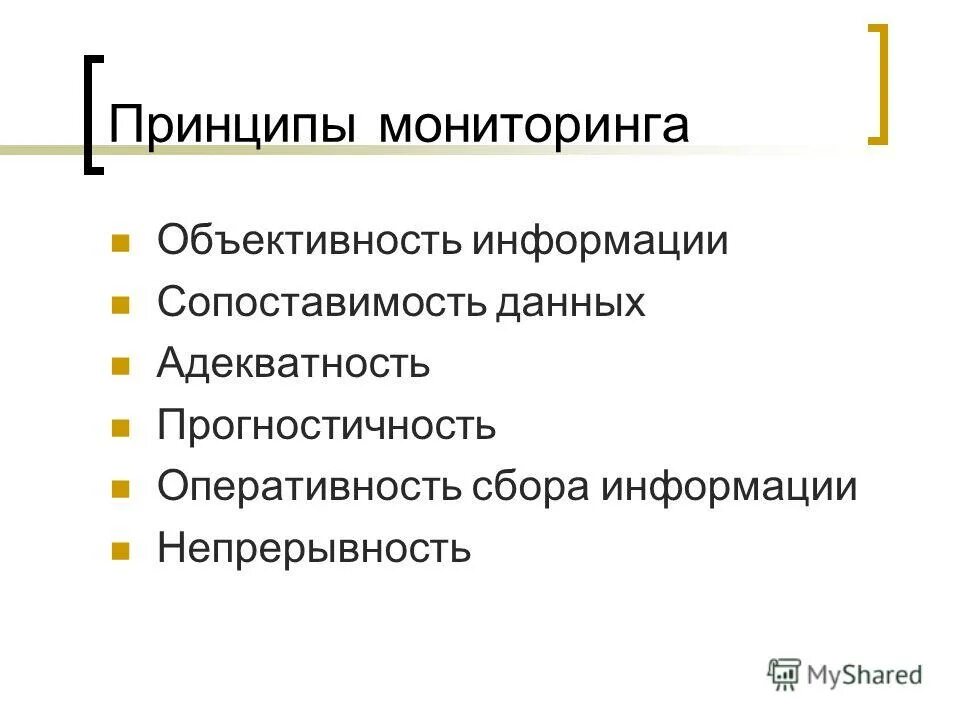 Принципы мониторинга

Объективность информации
Сопоставимость данных
Адекватность
Прогностичность
Оперативность сбора информации
Непрерывность

MyShared